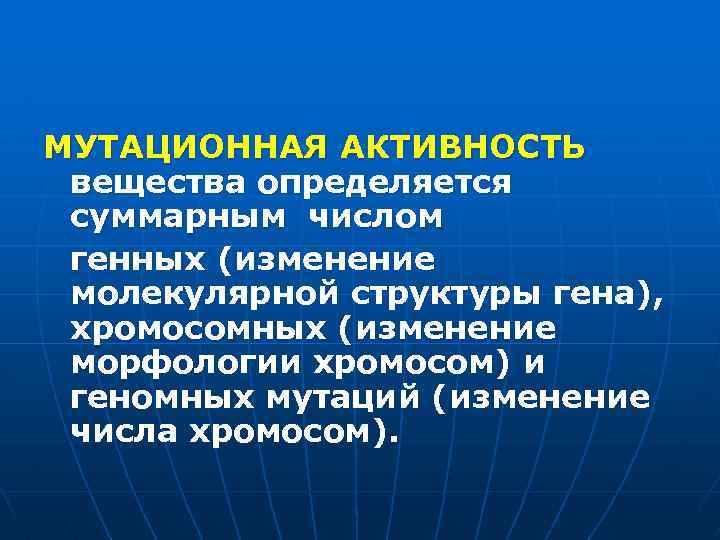 МУТАЦИОННАЯ АКТИВНОСТЬ вещества определяется суммарным числом

генных (изменение молекулярной структуры гена), хромосомных (изменение морфологии хромосом) и геномных мутаций (изменение числа хромосом).